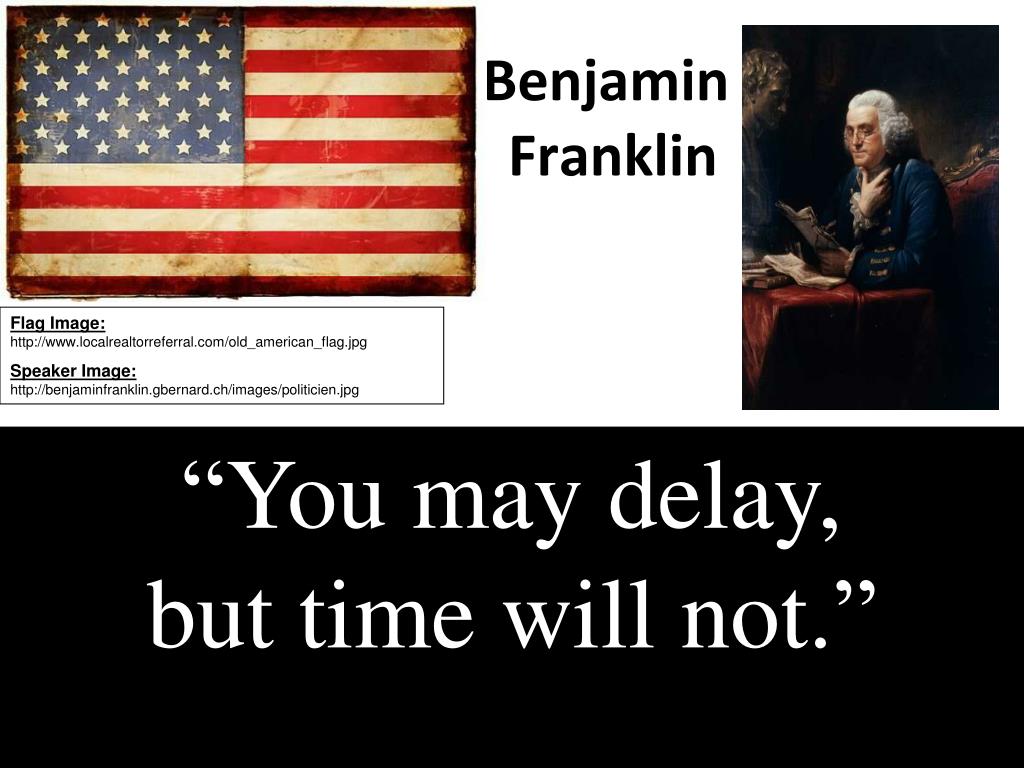 Benjamin Franklin

Flag Image:
http://www.localrealtorreferral.com/old_american_flag.jpg

Speaker Image:
http://benjaminfranklin.gbernard.ch/images/politicien.jpg

“You may delay, but time will not.”